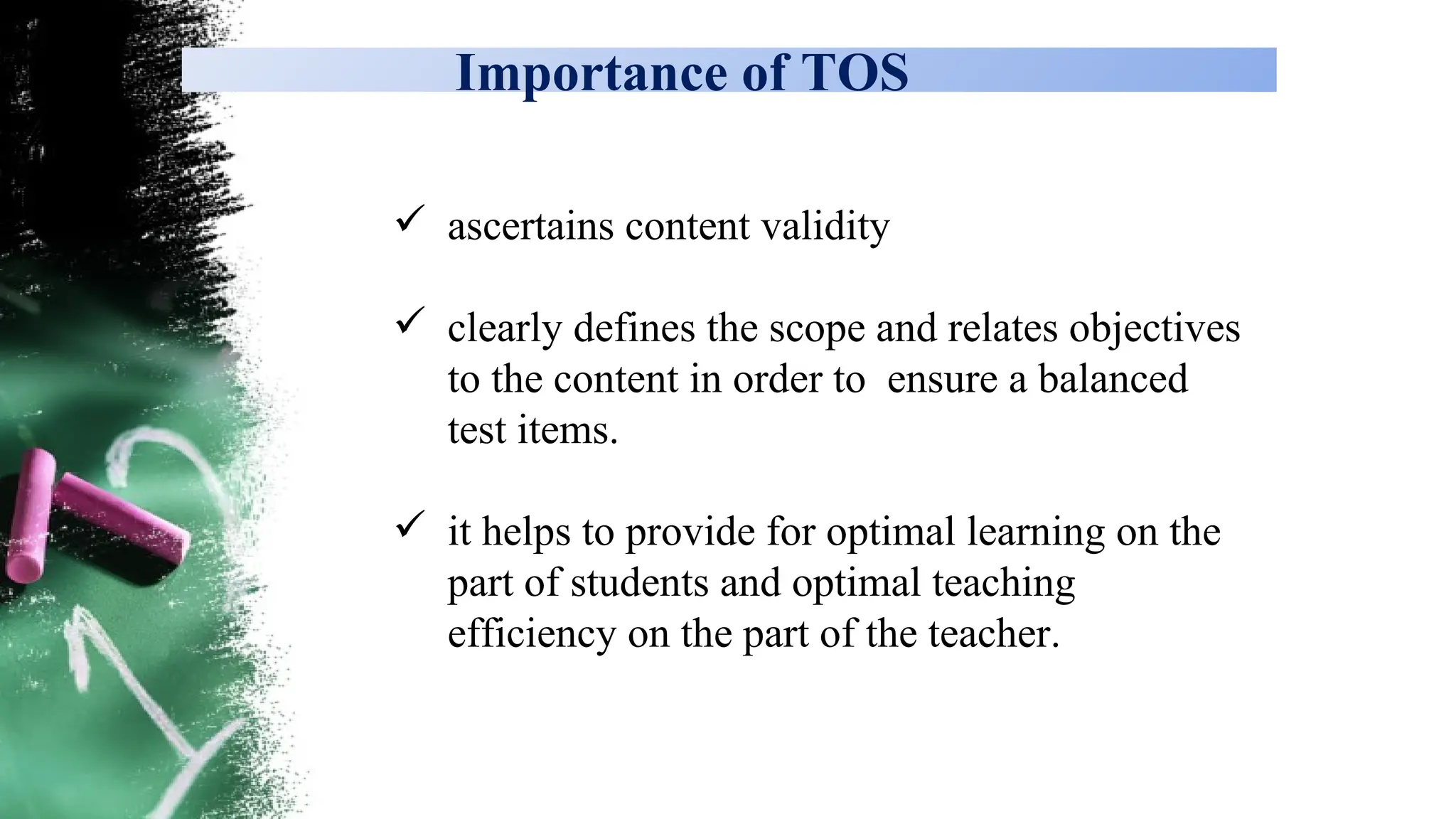 Importance of TOS

✓ ascertains content validity

✓ clearly defines the scope and relates objectives to the content in order to ensure a balanced test items.

✓ it helps to provide for optimal learning on the part of students and optimal teaching efficiency on the part of the teacher.